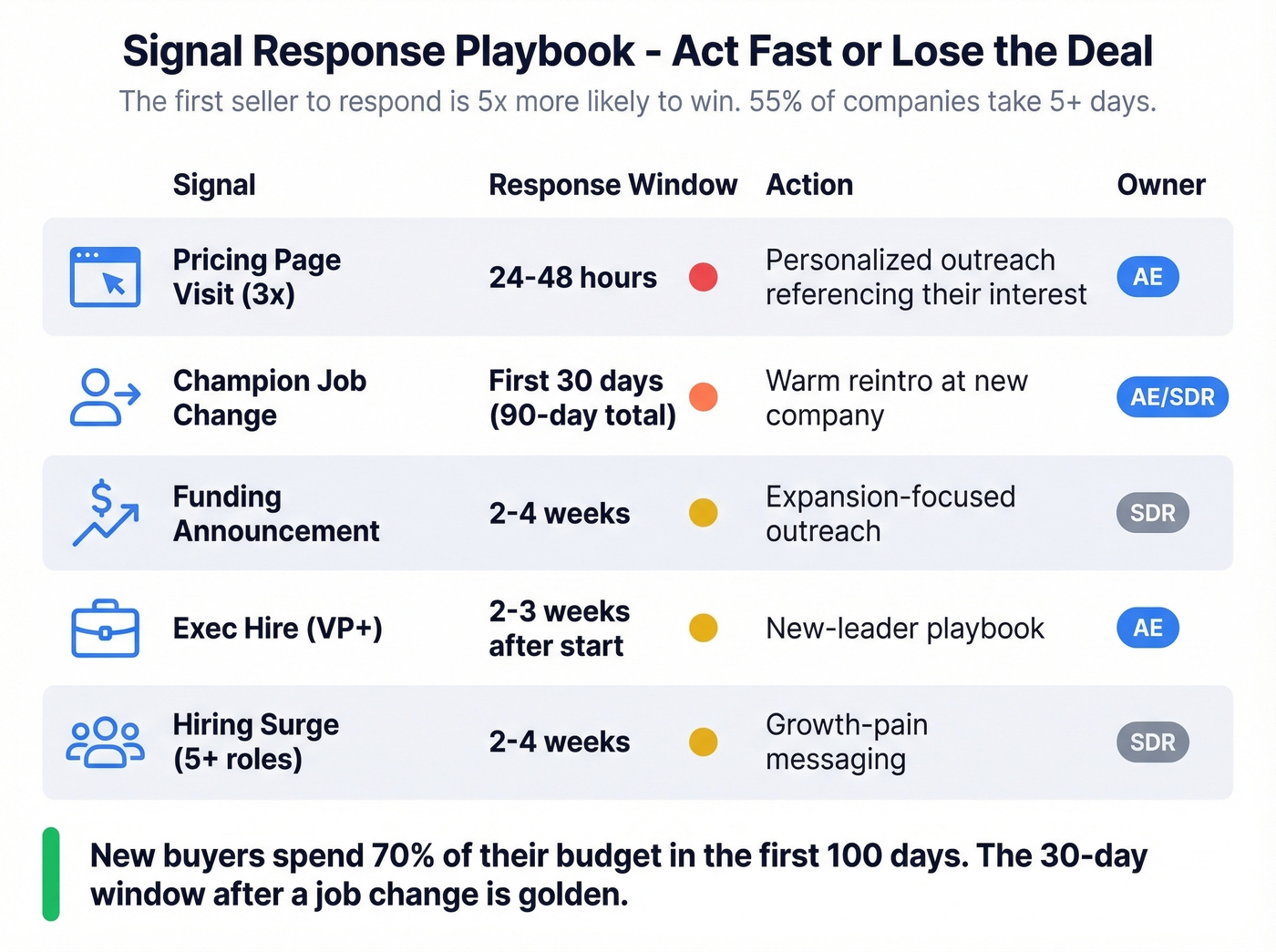 Signal Response Playbook - Act Fast or Lose the Deal

The first seller to respond is 5x more likely to win. 55% of companies take 5+ days.

| Signal | Response Window | Action | Owner |
|---|---|---|---|
| Pricing Page Visit (3x) | 24-48 hours | Personalized outreach referencing their interest | AE |
| Champion Job Change | First 30 days (90-day total) | Warm reintro at new company | AE/SDR |
| Funding Announcement | 2-4 weeks | Expansion-focused outreach | SDR |
| Exec Hire (VP+) | 2-3 weeks after start | New-leader playbook | AE |
| Hiring Surge (5+ roles) | 2-4 weeks | Growth-pain messaging | SDR |

New buyers spend 70% of their budget in the first 100 days. The 30-day window after a job change is golden.